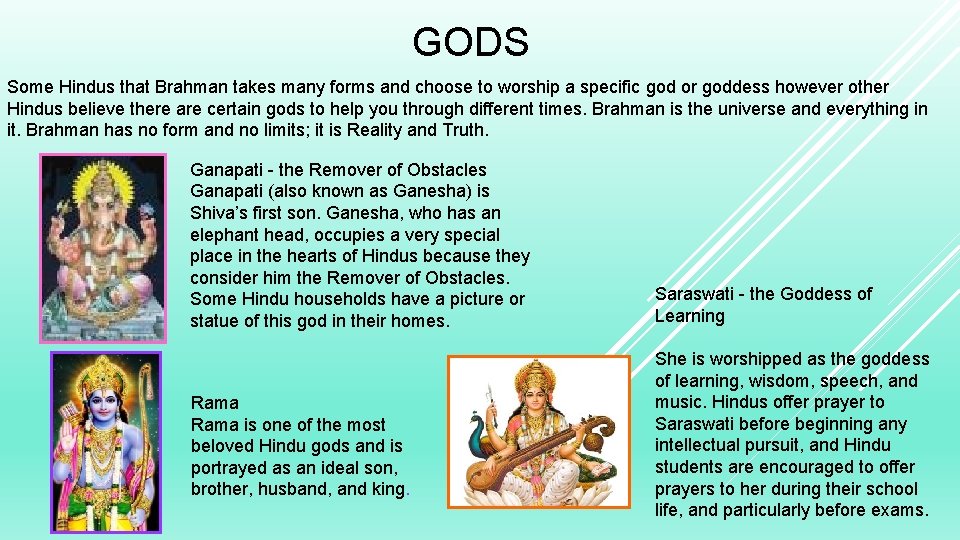 GODS

Some Hindus that Brahman takes many forms and choose to worship a specific god or goddess however other Hindus believe there are certain gods to help you through different times. Brahman is the universe and everything in it. Brahman has no form and no limits; it is Reality and Truth.

Ganapati - the Remover of Obstacles
Ganapati (also known as Ganesha) is Shiva's first son. Ganesha, who has an elephant head, occupies a very special place in the hearts of Hindus because they consider him the Remover of Obstacles. Some Hindu households have a picture or statue of this god in their homes.

Rama
Rama is one of the most beloved Hindu gods and is portrayed as an ideal son, brother, husband, and king.

Saraswati - the Goddess of Learning

She is worshipped as the goddess of learning, wisdom, speech, and music. Hindus offer prayer to Saraswati before beginning any intellectual pursuit, and Hindu students are encouraged to offer prayers to her during their school life, and particularly before exams.